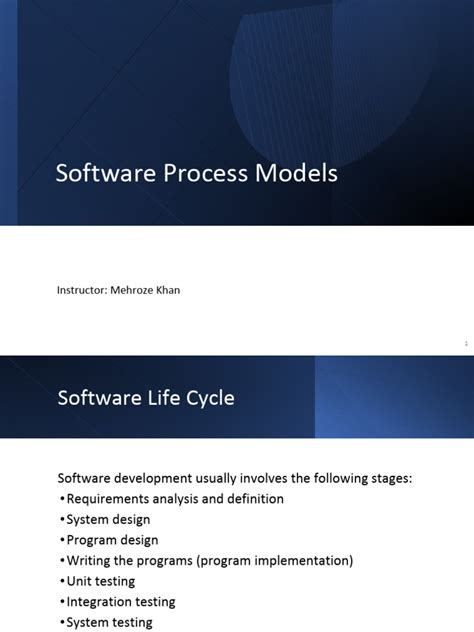 Software Process Models

Instructor: Mehroze Khan

1

Software Life Cycle

Software development usually involves the following stages:
•Requirements analysis and definition
•System design
•Program design
•Writing the programs (program implementation)
•Unit testing
•Integration testing
•System testing